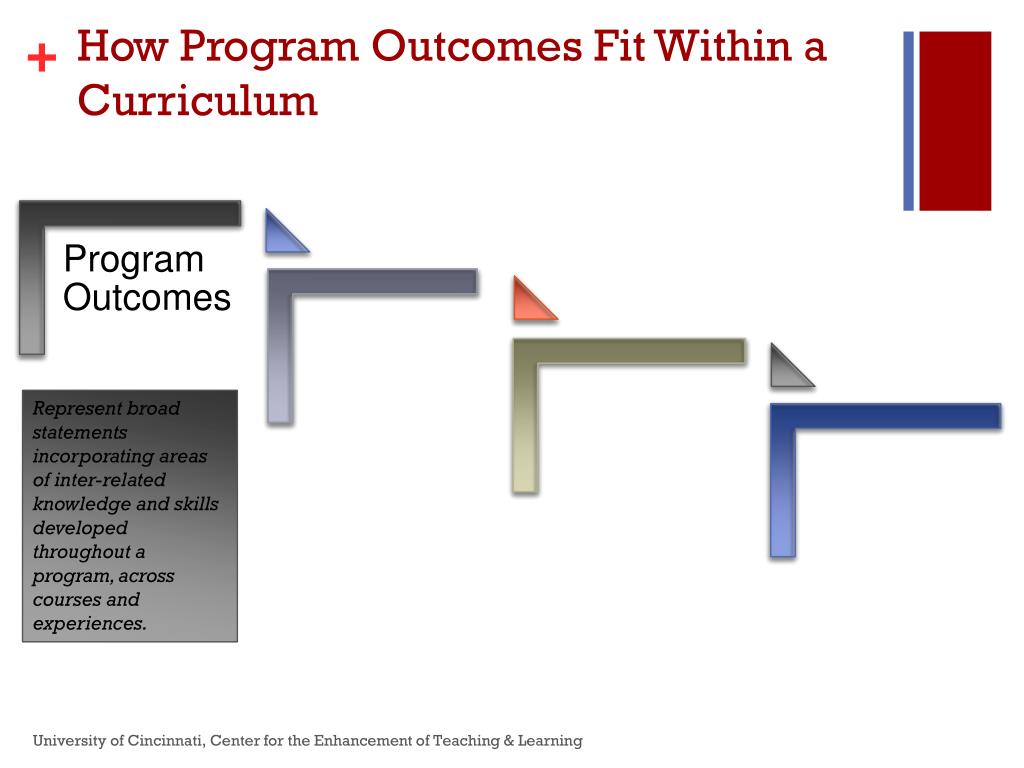 + How Program Outcomes Fit Within a Curriculum

Program Outcomes

Represent broad statements incorporating areas of inter-related knowledge and skills developed throughout a program, across courses and experiences.

University of Cincinnati, Center for the Enhancement of Teaching & Learning